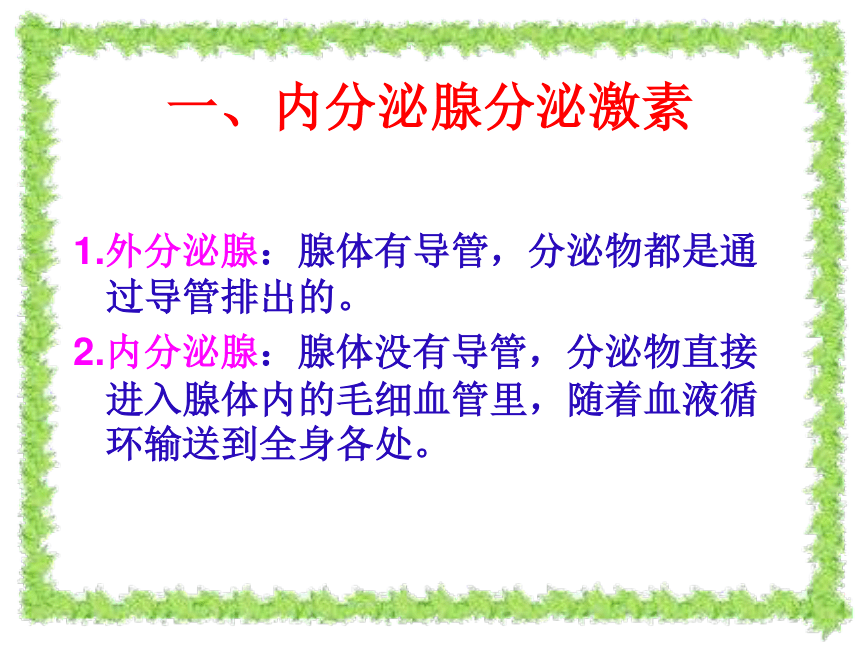 一、内分泌腺分泌激素

1.外分泌腺：腺体有导管，分泌物都是通过导管排出的。

2.内分泌腺：腺体没有导管，分泌物直接进入腺体内的毛细血管里，随着血液循环输送到全身各处。